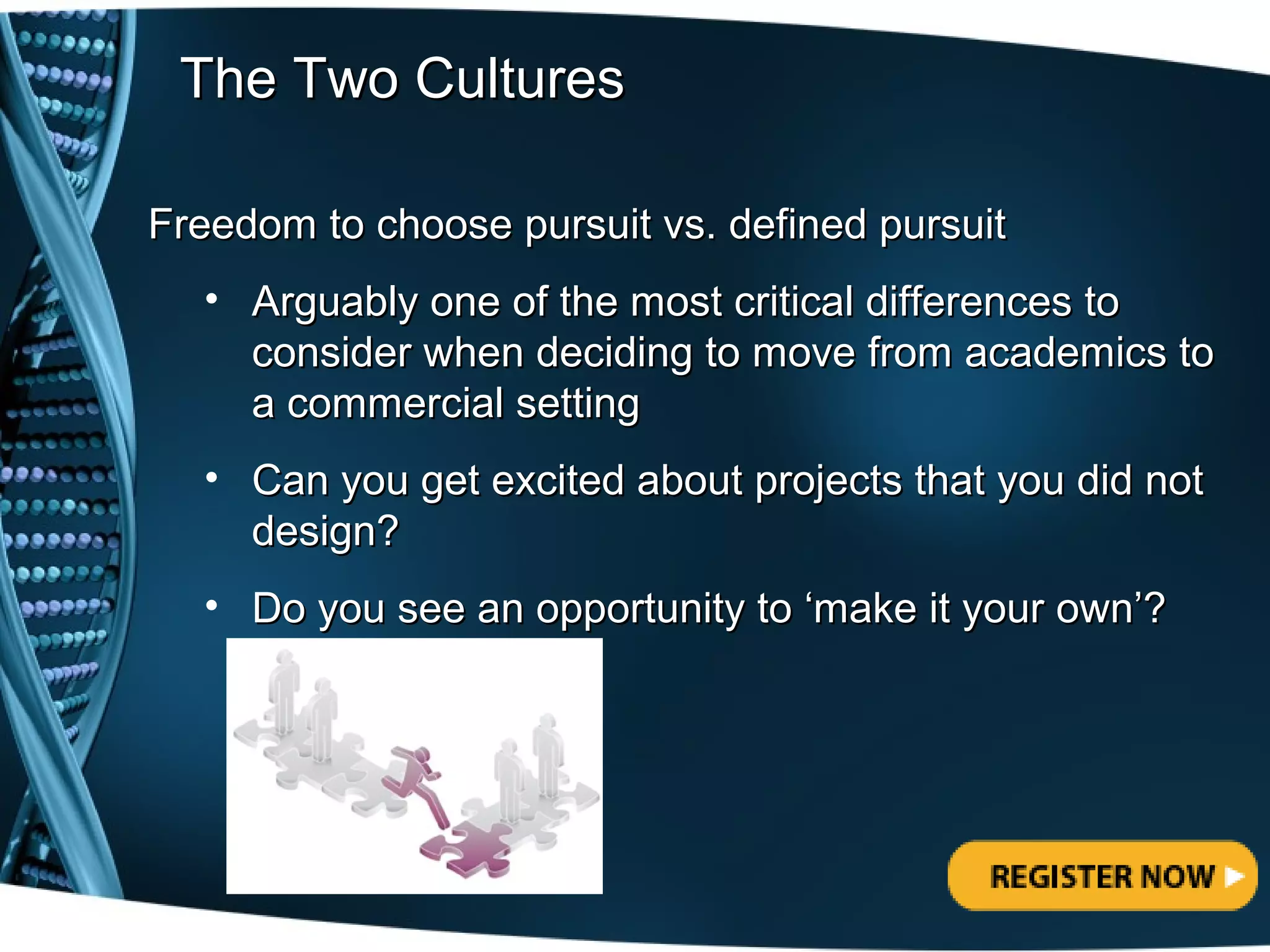 The Two Cultures

Freedom to choose pursuit vs. defined pursuit

• Arguably one of the most critical differences to consider when deciding to move from academics to a commercial setting

• Can you get excited about projects that you did not design?

• Do you see an opportunity to ‘make it your own’?

REGISTER NOW